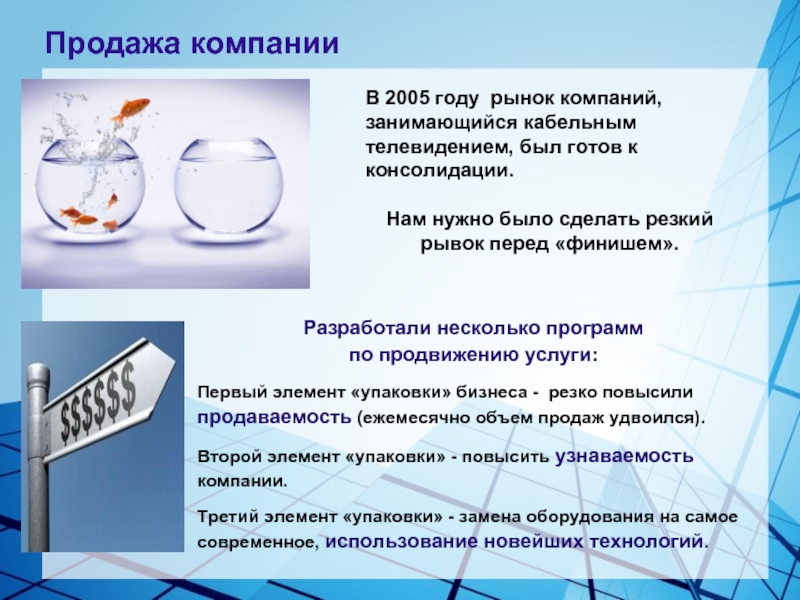 Продажа компании

В 2005 году рынок компаний, занимающийся кабельным телевидением, был готов к консолидации.

Нам нужно было сделать резкий рывок перед «финишем».

$$$$$$

Разработали несколько программ по продвижению услуги:

Первый элемент «упаковки» бизнеса - резко повысили продаваемость (ежемесячно объем продаж удвоился).

Второй элемент «упаковки» - повысить узнаваемость компании.

Третий элемент «упаковки» - замена оборудования на самое современное, использование новейших технологий.